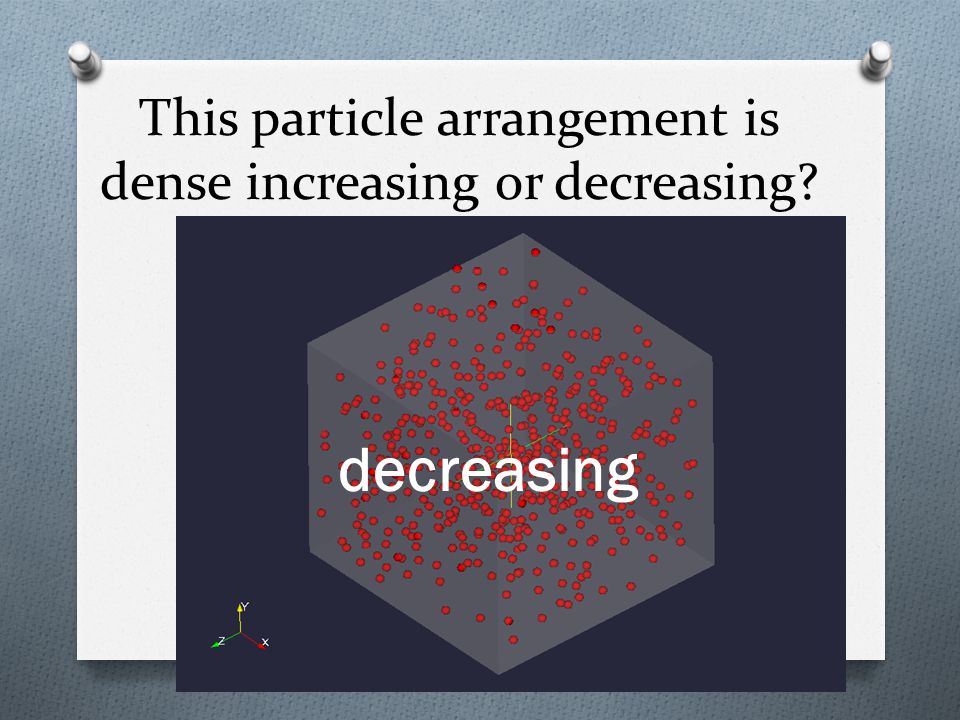 This particle arrangement is dense increasing or decreasing?

decreasing

Y
Z
X